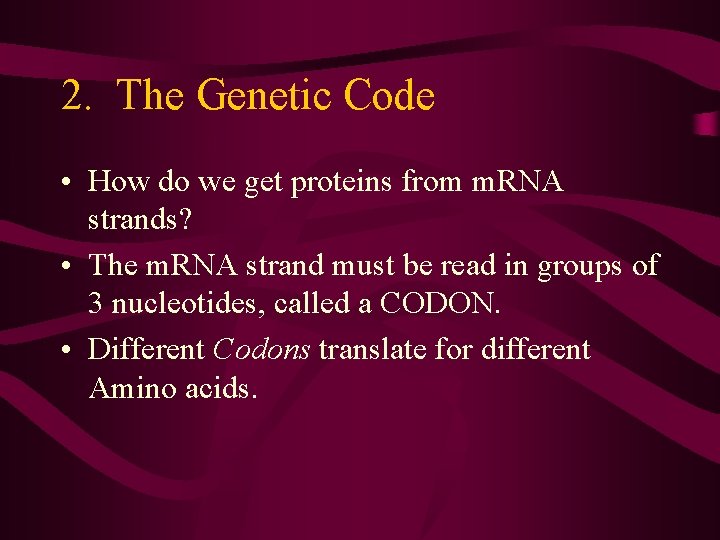 2. The Genetic Code

• How do we get proteins from mRNA strands?

• The mRNA strand must be read in groups of 3 nucleotides, called a CODON.

• Different Codons translate for different Amino acids.